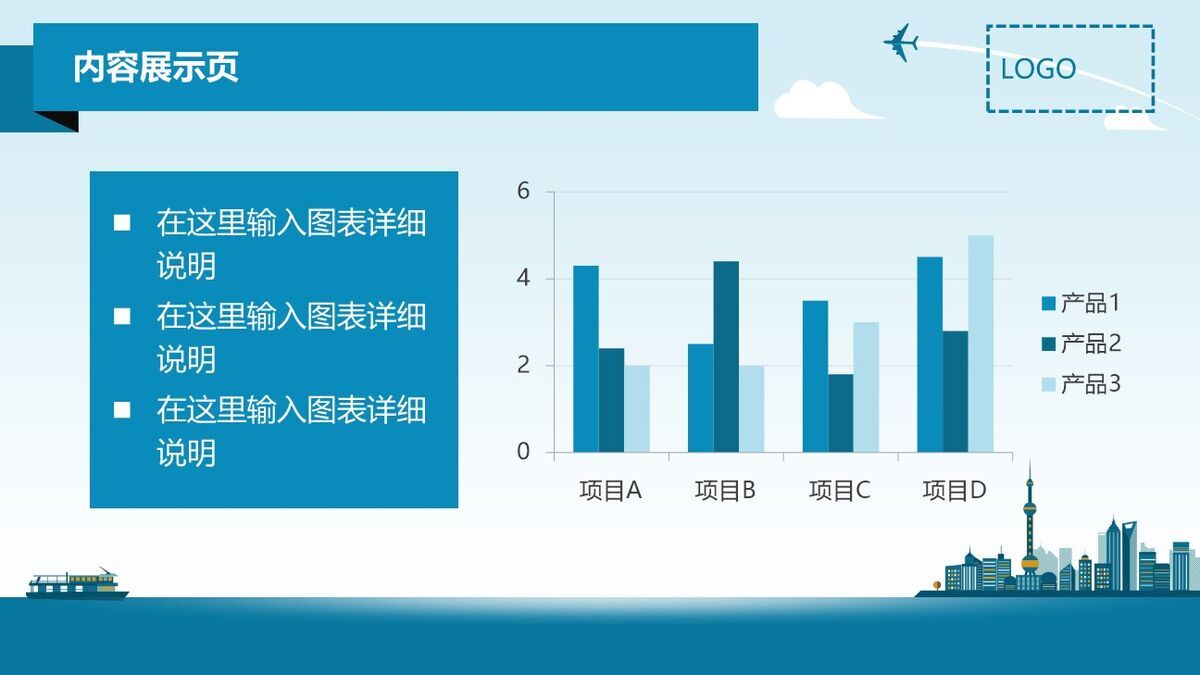 内容展示页

LOGO

■ 在这里输入图表详细说明

■ 在这里输入图表详细说明

■ 在这里输入图表详细说明

6
4
2
0

项目A 项目B 项目C 项目D

产品1
产品2
产品3